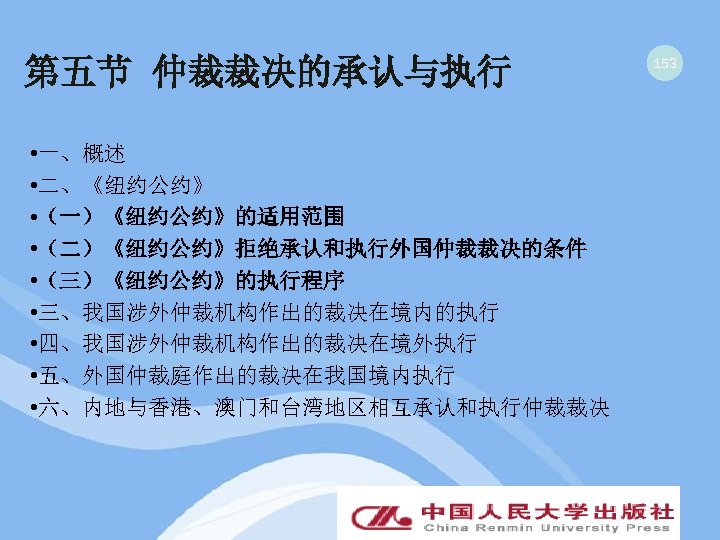 第五节 仲裁裁决的承认与执行

153

•一、概述
•二、《纽约公约》
•（一）《纽约公约》的适用范围
•（二）《纽约公约》拒绝承认和执行外国仲裁裁决的条件
•（三）《纽约公约》的执行程序
•三、我国涉外仲裁机构作出的裁决在境内的执行
•四、我国涉外仲裁机构作出的裁决在境外执行
•五、外国仲裁庭作出的裁决在我国境内执行
•六、内地与香港、澳门和台湾地区相互承认和执行仲裁裁决

中国人民大学出版社
China Renmin University Press